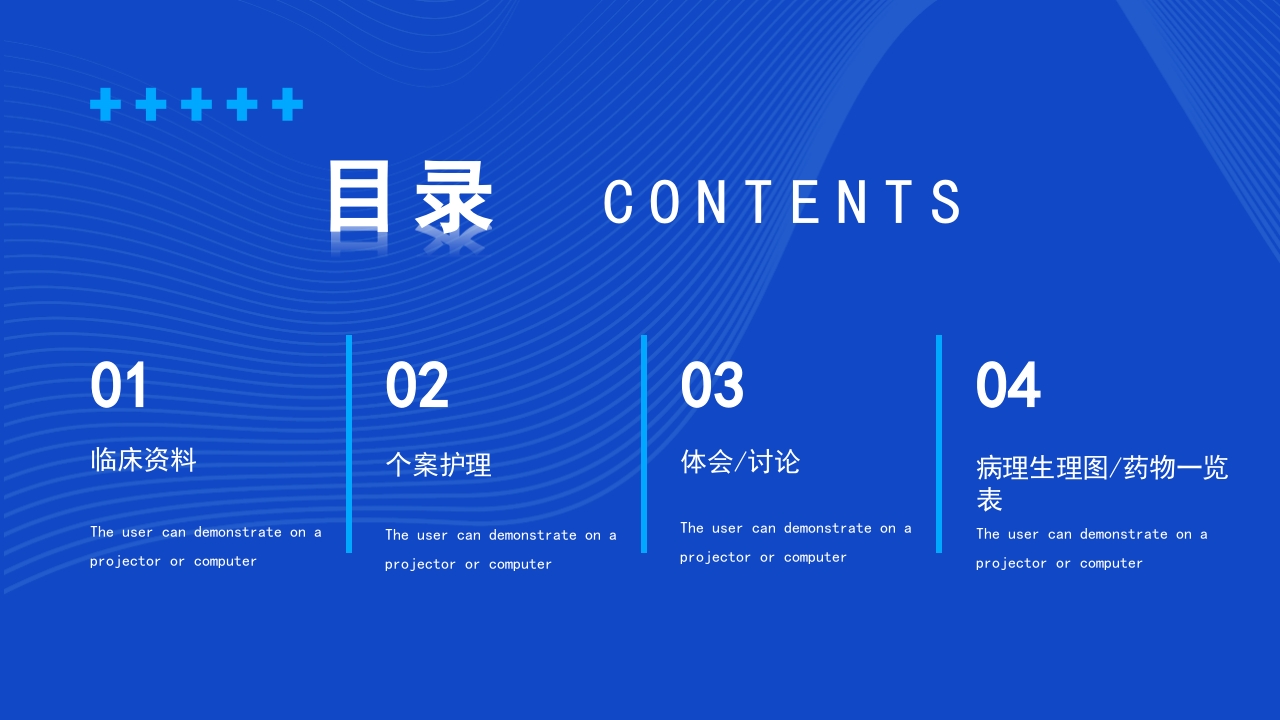 目录 CONTENTS

01

临床资料

The user can demonstrate on a projector or computer

02

个案护理

The user can demonstrate on a projector or computer

03

体会/讨论

The user can demonstrate on a projector or computer

04

病理生理图/药物一览表

The user can demonstrate on a projector or computer